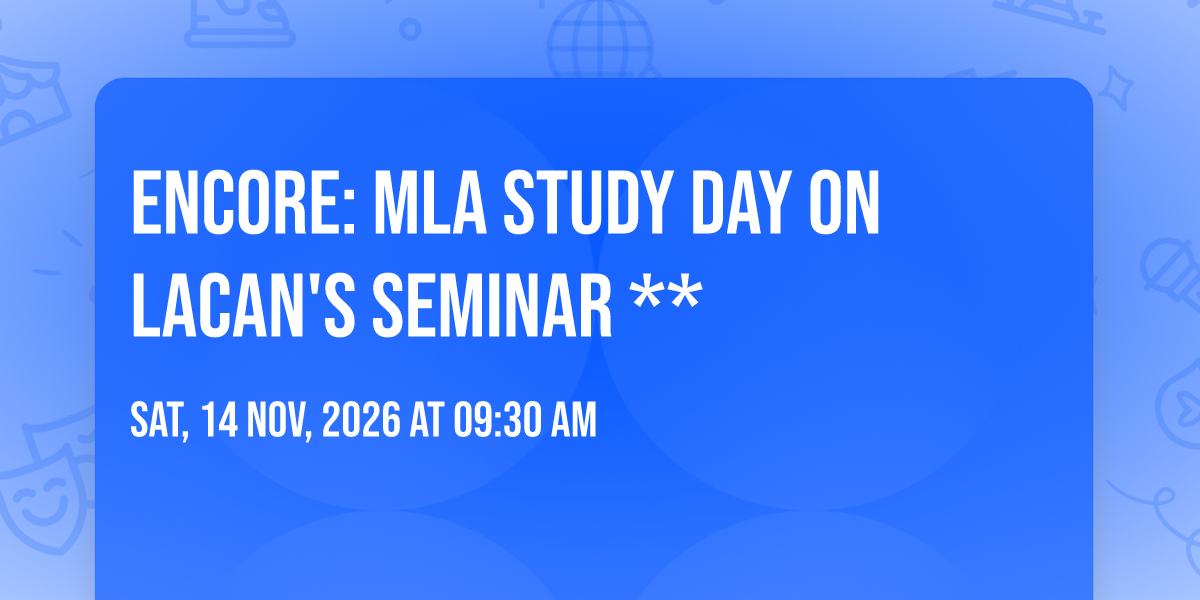 ENCORE: MLA STUDY DAY ON LACAN'S SEMINAR **

SAT, 14 NOV, 2026 AT 09:30 AM